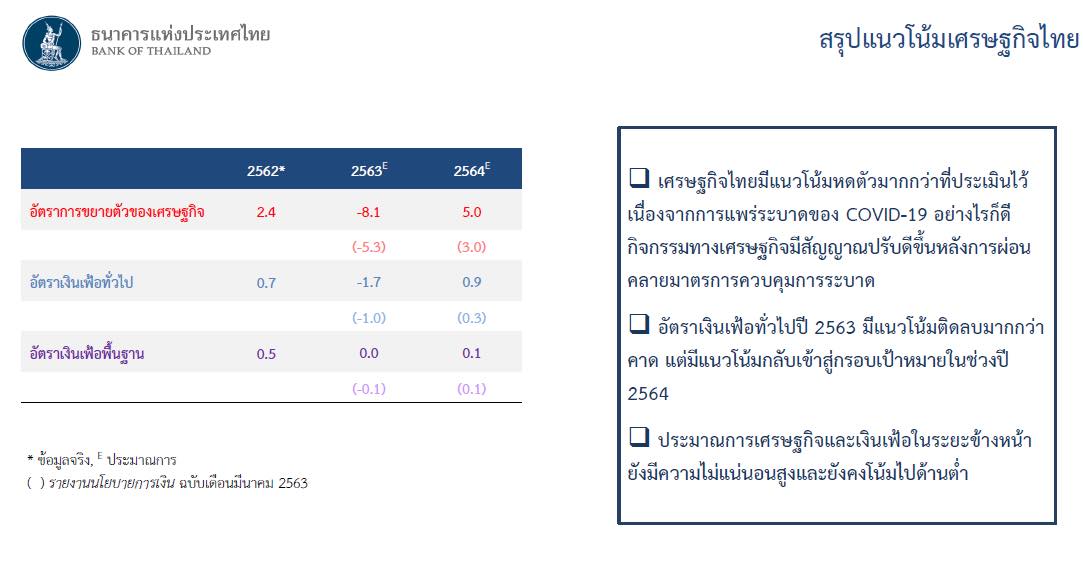 ธนาคารแห่งประเทศไทย
BANK OF THAILAND

สรุปแนวโน้มเศรษฐกิจไทย

| | 2562* | 2563$^E$ | 2564$^E$ |
|---|---|---|---|
| อัตราการขยายตัวของเศรษฐกิจ | 2.4 | -8.1 | 5.0 |
| | | (-5.3) | (3.0) |
| อัตราเงินเฟ้อทั่วไป | 0.7 | -1.7 | 0.9 |
| | | (-1.0) | (0.3) |
| อัตราเงินเฟ้อพื้นฐาน | 0.5 | 0.0 | 0.1 |
| | | (-0.1) | (0.1) |

* ข้อมูลจริง, $^E$ ประมาณการ
( ) รายงานนโยบายการเงิน ฉบับเดือนมีนาคม 2563

❑ เศรษฐกิจไทยมีแนวโน้มหดตัวมากกว่าที่ประเมินไว้ เนื่องจากการแพร่ระบาดของ COVID-19 อย่างไรก็ดี กิจกรรมทางเศรษฐกิจมีสัญญาณปรับดีขึ้นหลังการผ่อนคลายมาตรการควบคุมการระบาด

❑ อัตราเงินเฟ้อทั่วไปปี 2563 มีแนวโน้มติดลบมากกว่าคาด แต่มีแนวโน้มกลับเข้าสู่กรอบเป้าหมายในช่วงปี 2564

❑ ประมาณการเศรษฐกิจและเงินเฟ้อในระยะข้างหน้ายังมีความไม่แน่นอนสูงและยังคงโน้มไปด้านต่ำ